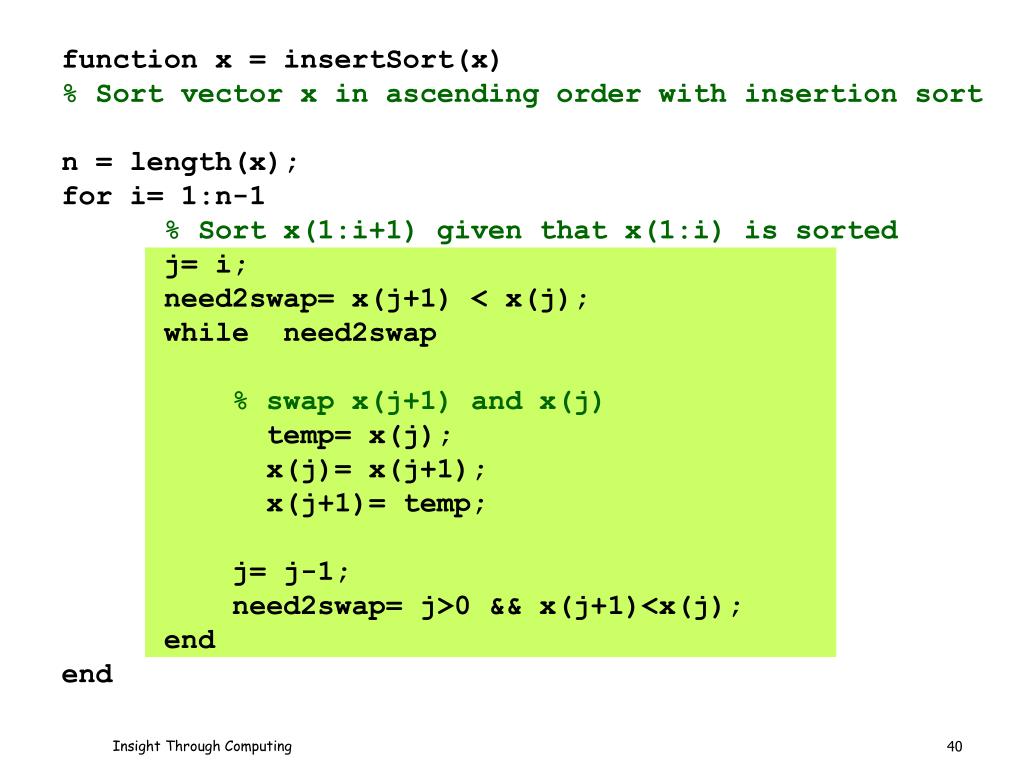 function x = insertSort(x)
% Sort vector x in ascending order with insertion sort

n = length(x);
for i= 1:n-1
% Sort x(1:i+1) given that x(1:i) is sorted
j= i;
need2swap= x(j+1) < x(j);
while need2swap

% swap x(j+1) and x(j)
temp= x(j);
x(j)= x(j+1);
x(j+1)= temp;

j= j-1;
need2swap= j>0 && x(j+1)<x(j);
end
end

Insight Through Computing

40